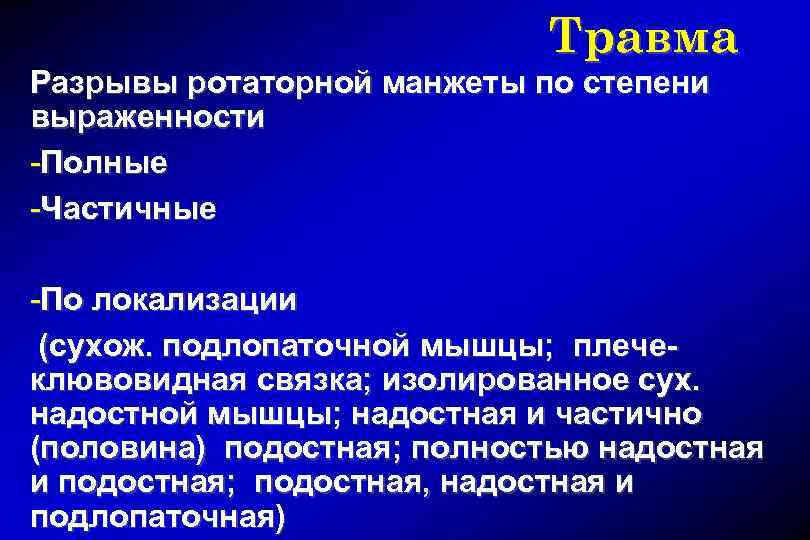 Травма

Разрывы ротаторной манжеты по степени выраженности

-Полные

-Частичные

-По локализации

(сухож. подлопаточной мышцы; плече-клювовидная связка; изолированное сух. надостной мышцы; надостная и частично (половина) подостная; полностью надостная и подостная; подостная, надостная и подлопаточная)